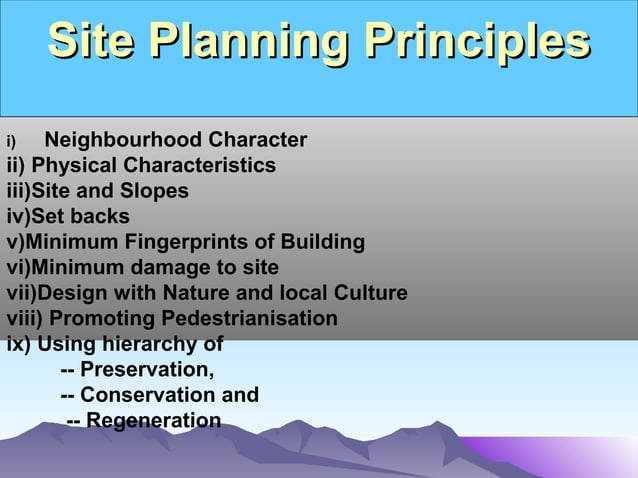 Site Planning Principles

i) Neighbourhood Character
ii) Physical Characteristics
iii)Site and Slopes
iv)Set backs
v)Minimum Fingerprints of Building
vi)Minimum damage to site
vii)Design with Nature and local Culture
viii) Promoting Pedestrianisation
ix) Using hierarchy of
-- Preservation,
-- Conservation and
-- Regeneration